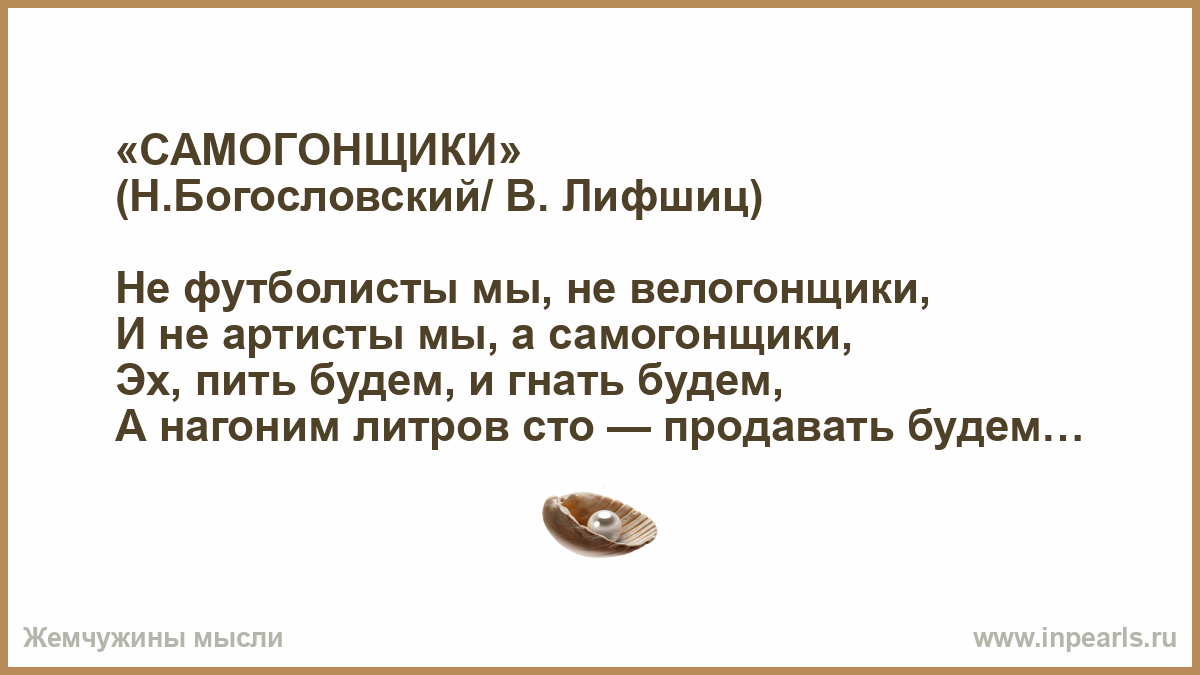 «САМОГОНЩИКИ»
(Н.Богословский/ В. Лифшиц)

Не футболисты мы, не велогонщики,
И не артисты мы, а самогонщики,
Эх, пить будем, и гнать будем,
А нагоним литров сто — продавать будем…

Жемчужины мысли

www.inpearls.ru